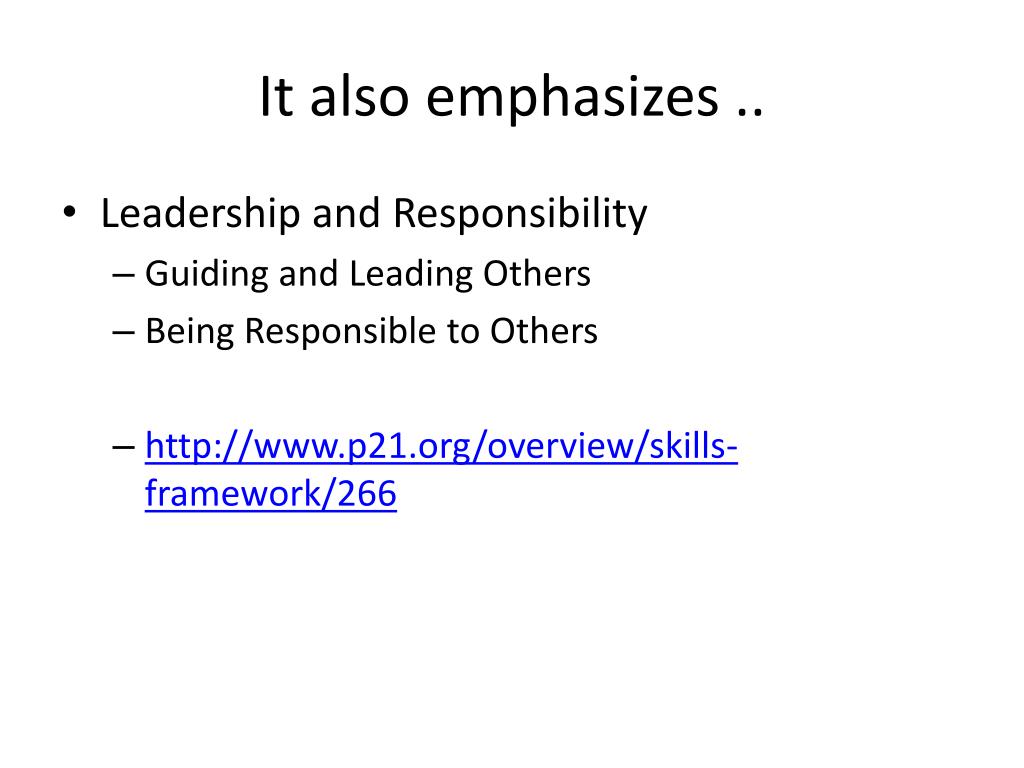 It also emphasizes ..

• Leadership and Responsibility
– Guiding and Leading Others
– Being Responsible to Others

– http://www.p21.org/overview/skills-framework/266